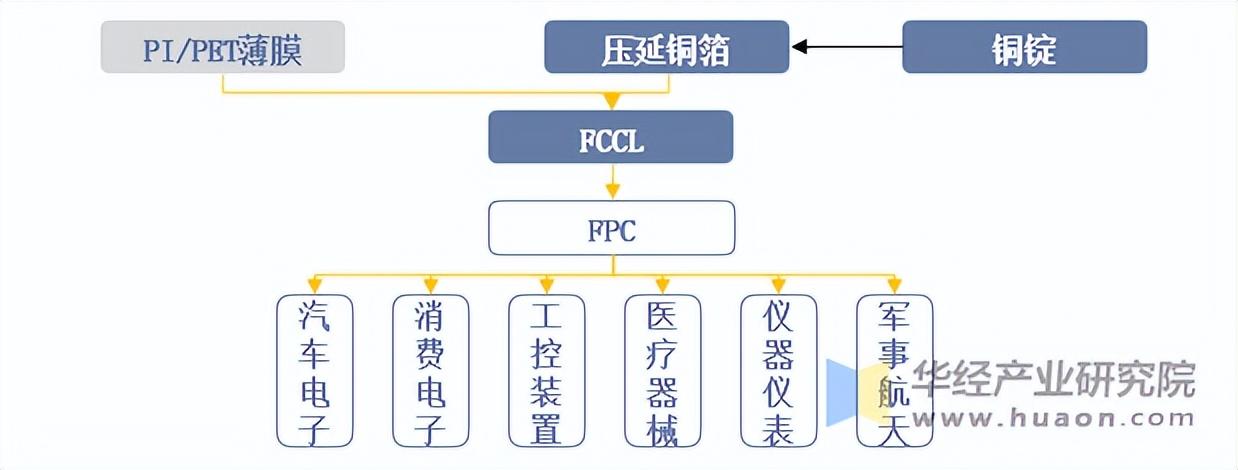 PI/PET薄膜

压延铜箔

铜锭

FCCL

FPC

汽车电子

消费电子

工控装置

医疗器械

仪器仪表

军事航天

华经产业研究院
www.huaon.com